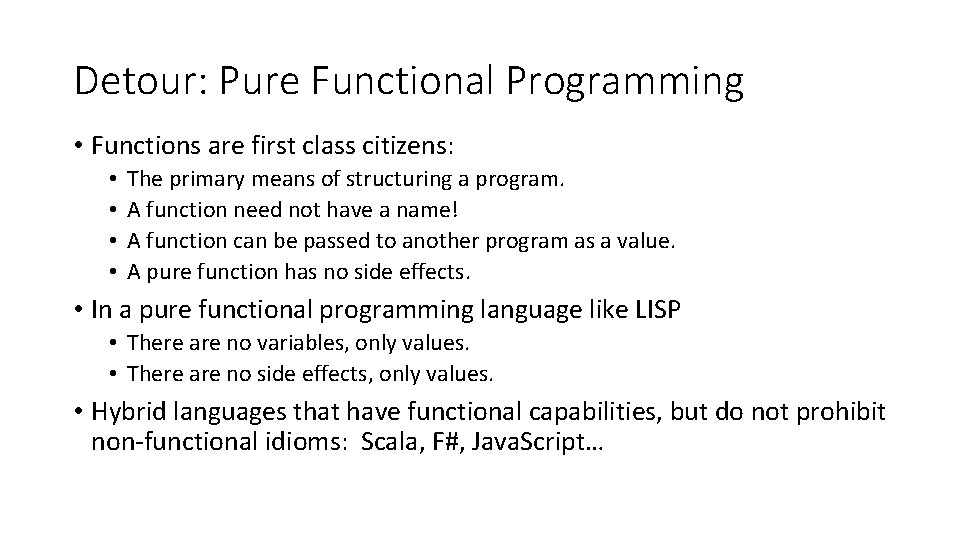 Detour: Pure Functional Programming

• Functions are first class citizens:
  • The primary means of structuring a program.
  • A function need not have a name!
  • A function can be passed to another program as a value.
  • A pure function has no side effects.
• In a pure functional programming language like LISP
  • There are no variables, only values.
  • There are no side effects, only values.
• Hybrid languages that have functional capabilities, but do not prohibit non-functional idioms: Scala, F#, JavaScript…